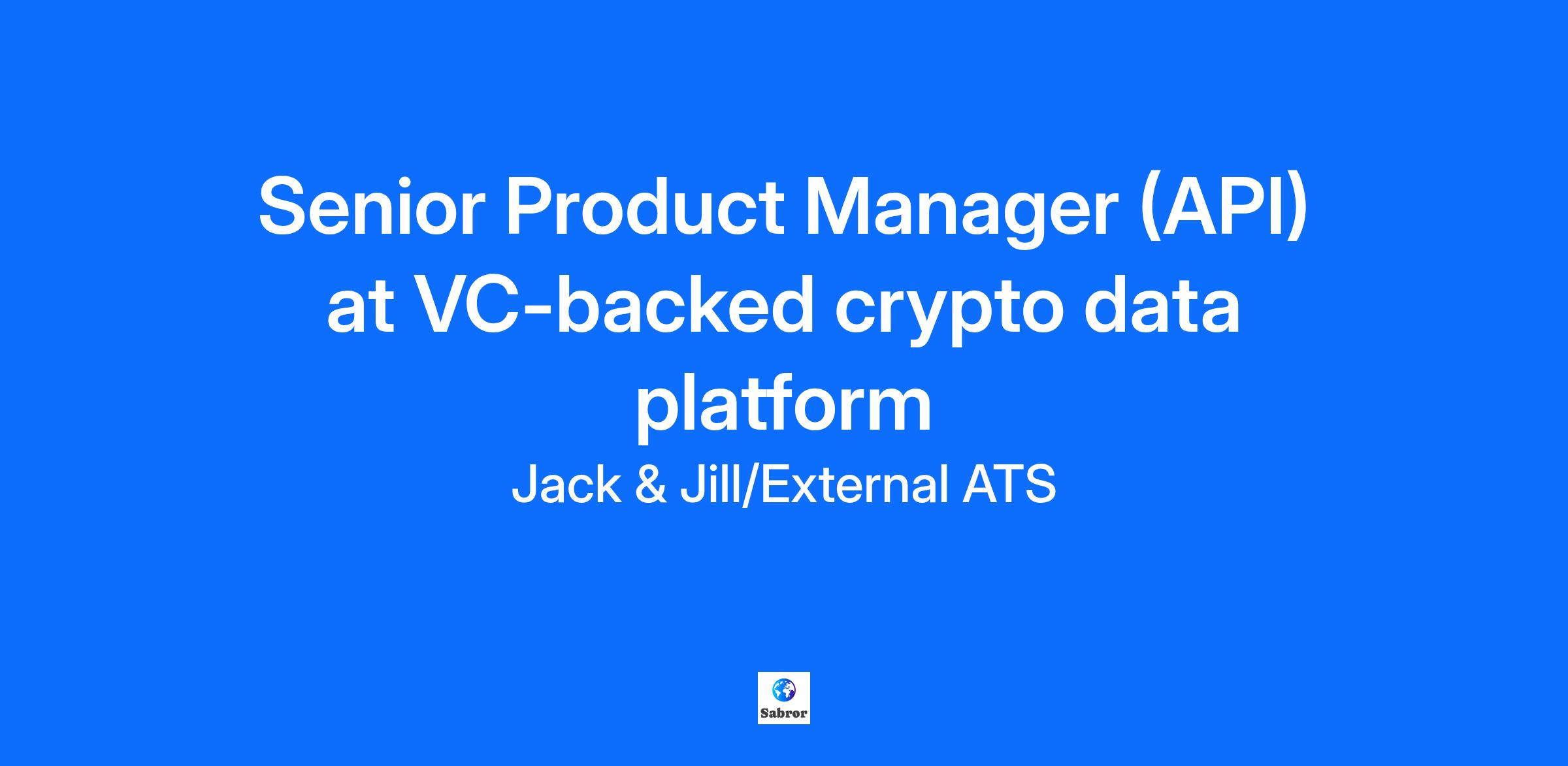 Senior Product Manager (API) at VC-backed crypto data platform

Jack & Jill/External ATS

Sabror